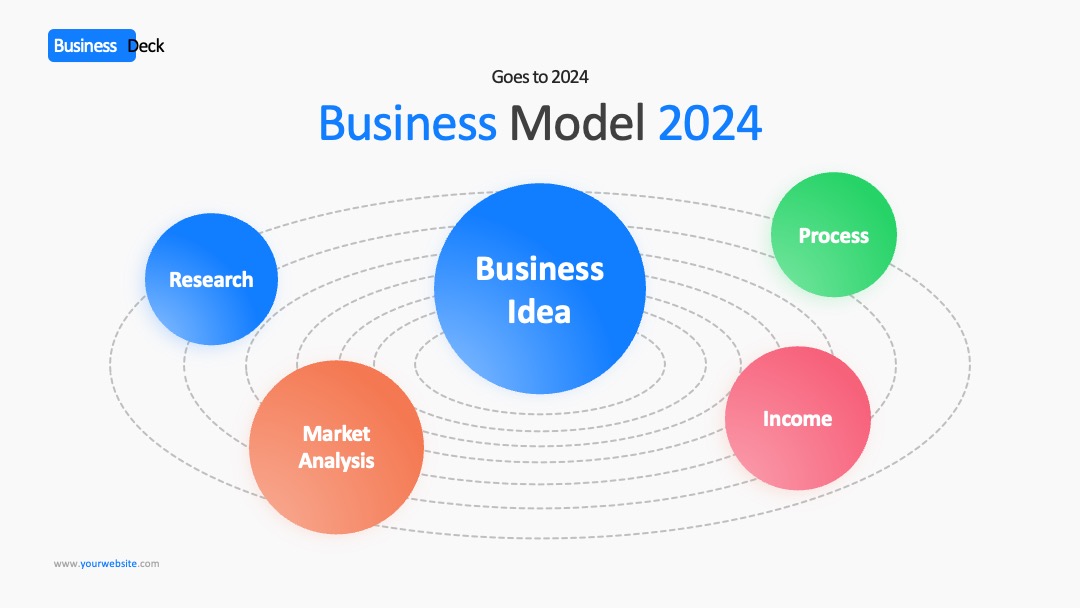 Business Deck

Goes to 2024

Business Model 2024

Research

Business Idea

Process

Market Analysis

Income

www.yourwebsite.com